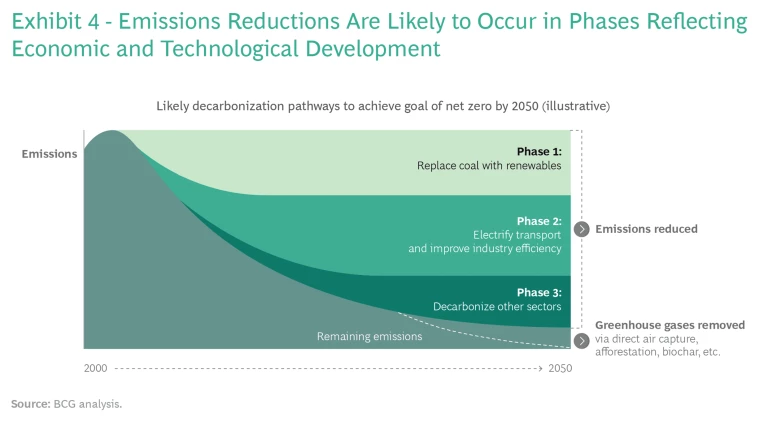 Exhibit 4 - Emissions Reductions Are Likely to Occur in Phases Reflecting Economic and Technological Development

Likely decarbonization pathways to achieve goal of net zero by 2050 (illustrative)

Emissions

Phase 1:
Replace coal with renewables

Phase 2:
Electrify transport and improve industry efficiency

Phase 3:
Decarbonize other sectors

Remaining emissions

Emissions reduced

Greenhouse gases removed via direct air capture, afforestation, biochar, etc.

2000

2050

Source: BCG analysis.